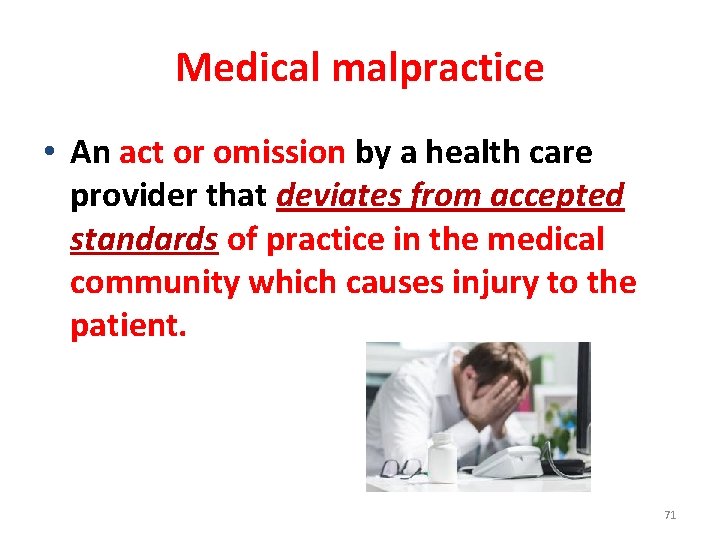 Medical malpractice

• An act or omission by a health care provider that deviates from accepted standards of practice in the medical community which causes injury to the patient.

71